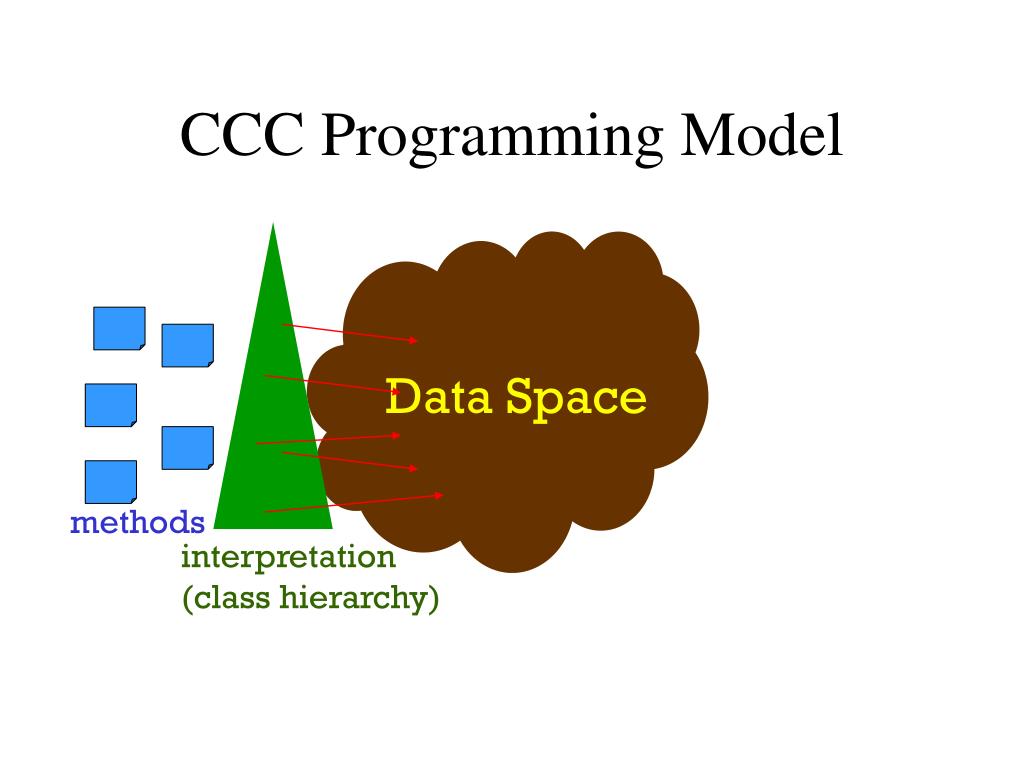 CCC Programming Model

Data Space

methods

interpretation
(class hierarchy)